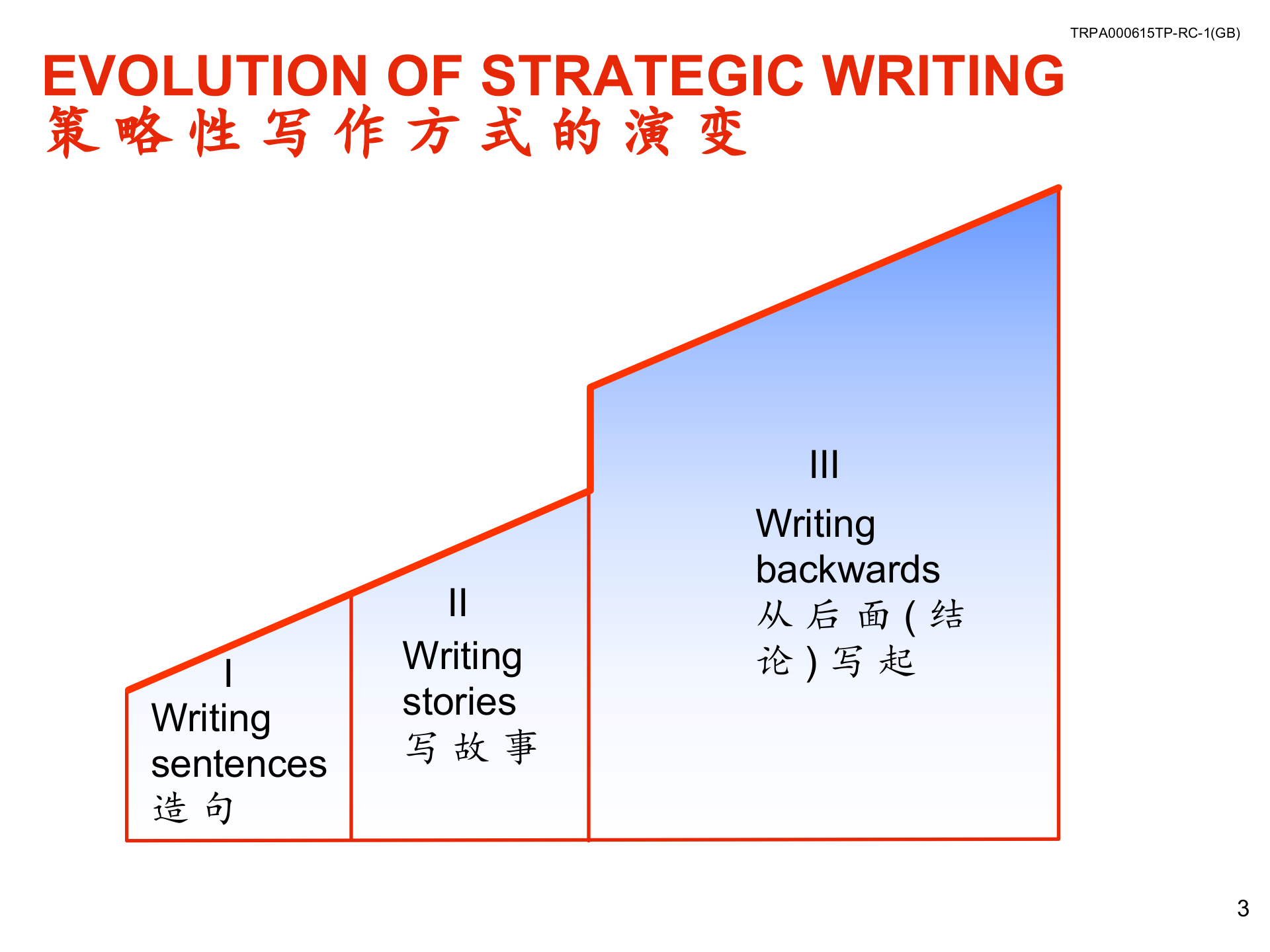 TRPA000615TP-RC-1(GB)

EVOLUTION OF STRATEGIC WRITING
策略性写作方式的演变

I
Writing sentences
造句

II
Writing stories
写故事

III
Writing backwards
从后面(结论)写起

3